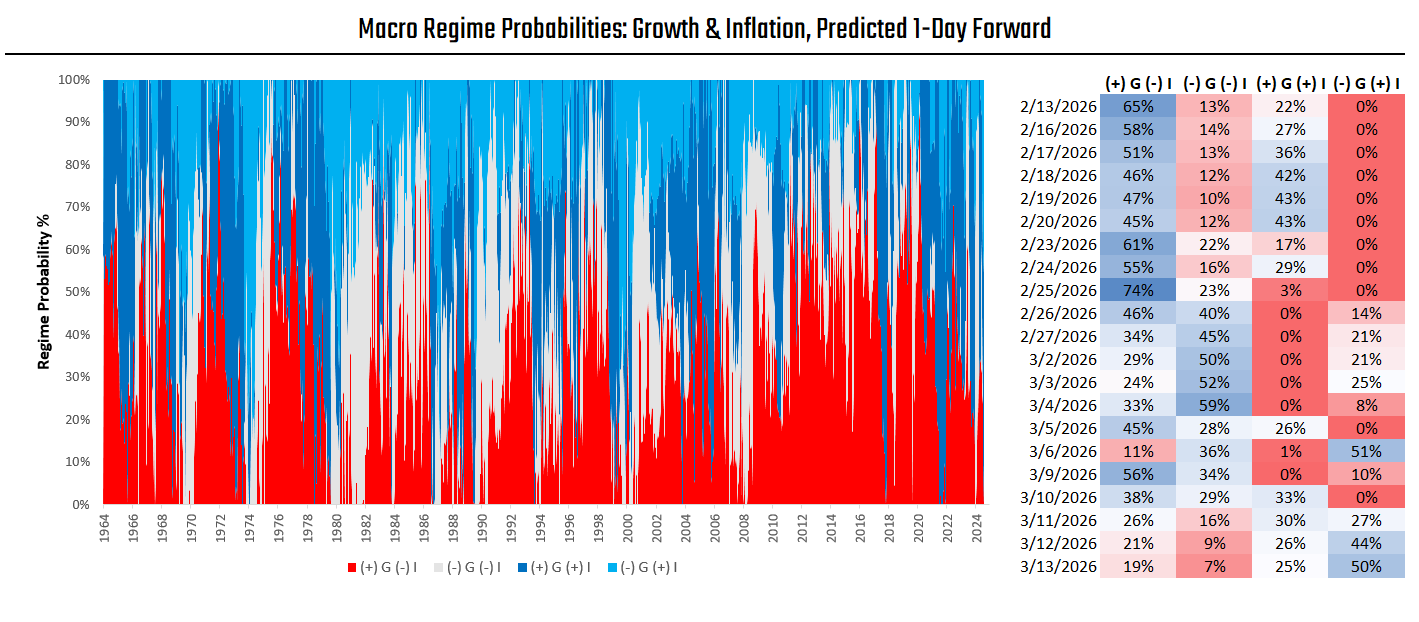 Macro Regime Probabilities: Growth & Inflation, Predicted 1-Day Forward

Regime Probability %

100%
90%
80%
70%
60%
50%
40%
30%
20%
10%
0%

1964 1966 1968 1970 1972 1974 1976 1978 1980 1982 1984 1986 1988 1990 1992 1994 1996 1998 2000 2002 2004 2006 2008 2010 2012 2014 2016 2018 2020 2022 2024

(+) G (-) I (-) G (-) I (+) G (+) I (-) G (+) I

| | (+) G (-) I | (-) G (-) I | (+) G (+) I | (-) G (+) I |
|---|---|---|---|---|
| 2/13/2026 | 65% | 13% | 22% | 0% |
| 2/16/2026 | 58% | 14% | 27% | 0% |
| 2/17/2026 | 51% | 13% | 36% | 0% |
| 2/18/2026 | 46% | 12% | 42% | 0% |
| 2/19/2026 | 47% | 10% | 43% | 0% |
| 2/20/2026 | 45% | 12% | 43% | 0% |
| 2/23/2026 | 61% | 22% | 17% | 0% |
| 2/24/2026 | 55% | 16% | 29% | 0% |
| 2/25/2026 | 74% | 23% | 3% | 0% |
| 2/26/2026 | 46% | 40% | 0% | 14% |
| 2/27/2026 | 34% | 45% | 0% | 21% |
| 3/2/2026 | 29% | 50% | 0% | 21% |
| 3/3/2026 | 24% | 52% | 0% | 25% |
| 3/4/2026 | 33% | 59% | 0% | 8% |
| 3/5/2026 | 45% | 28% | 26% | 0% |
| 3/6/2026 | 11% | 36% | 1% | 51% |
| 3/9/2026 | 56% | 34% | 0% | 10% |
| 3/10/2026 | 38% | 29% | 33% | 0% |
| 3/11/2026 | 26% | 16% | 30% | 27% |
| 3/12/2026 | 21% | 9% | 26% | 44% |
| 3/13/2026 | 19% | 7% | 25% | 50% |